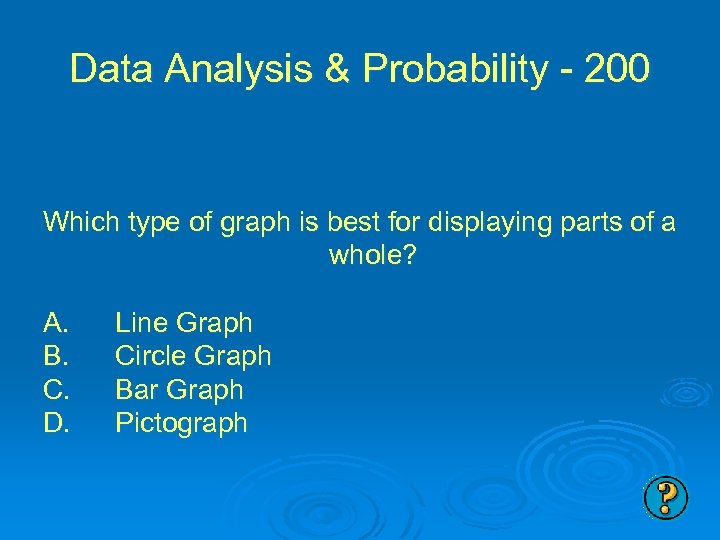 Data Analysis & Probability - 200

Which type of graph is best for displaying parts of a whole?

A. Line Graph
B. Circle Graph
C. Bar Graph
D. Pictograph

?